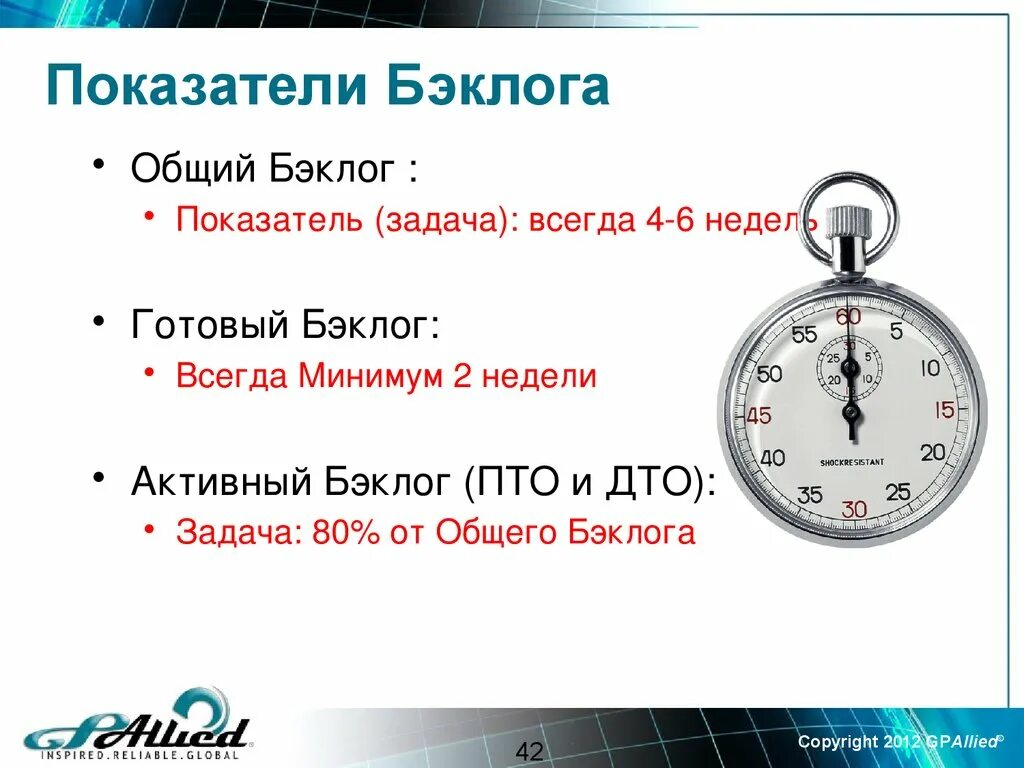 Показатели Бэклога

• Общий Бэклог :
  • Показатель (задача): всегда 4-6 недель

• Готовый Бэклог:
  • Всегда Минимум 2 недели

• Активный Бэклог (ПТО и ДТО):
  • Задача: 80% от Общего Бэклога

60 5 10 15 20 25 30 35 40 45 50 55
30 5 10 15 20 25
SHOCKRESISTANT

GPAllied
INSPIRED.RELIABLE.GLOBAL

42

Copyright 2012 GPAllied©